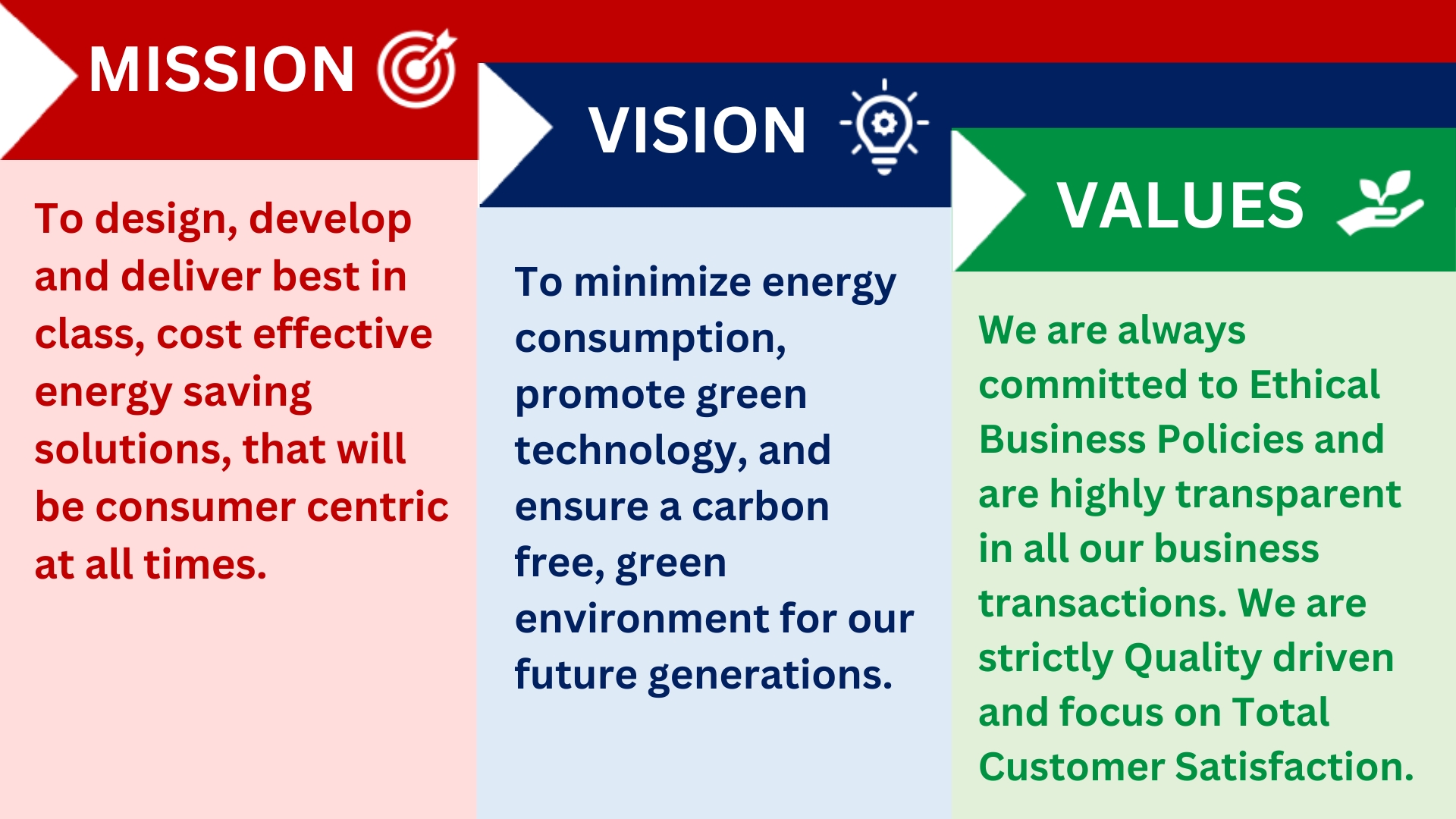 MISSION

To design, develop and deliver best in class, cost effective energy saving solutions, that will be consumer centric at all times.

VISION

To minimize energy consumption, promote green technology, and ensure a carbon free, green environment for our future generations.

VALUES

We are always committed to Ethical Business Policies and are highly transparent in all our business transactions. We are strictly Quality driven and focus on Total Customer Satisfaction.